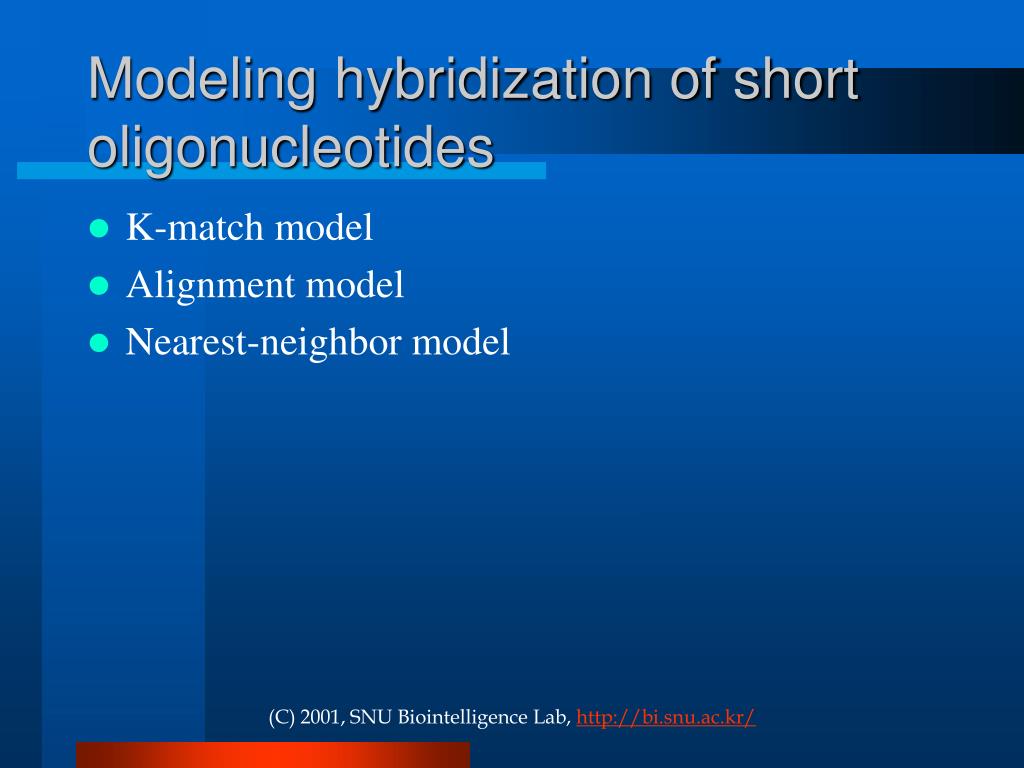 Modeling hybridization of short oligonucleotides

- K-match model
- Alignment model
- Nearest-neighbor model

(C) 2001, SNU Biointelligence Lab, http://bi.snu.ac.kr/